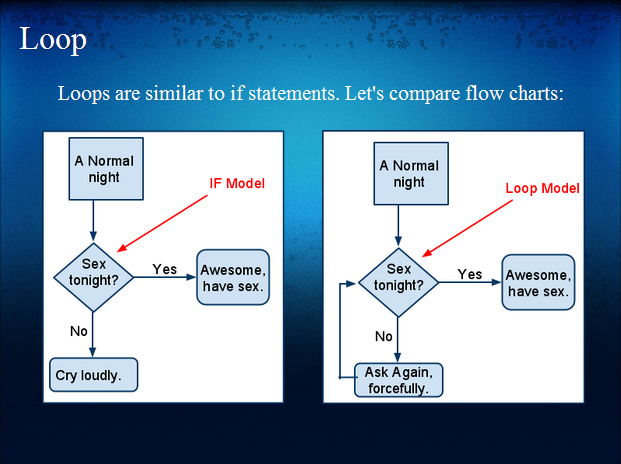 Loop

Loops are similar to if statements. Let's compare flow charts:

A Normal night

IF Model

Sex tonight?

Yes

Awesome, have sex.

No

Cry loudly.

A Normal night

Loop Model

Sex tonight?

Yes

Awesome, have sex.

No

Ask Again, forcefully.